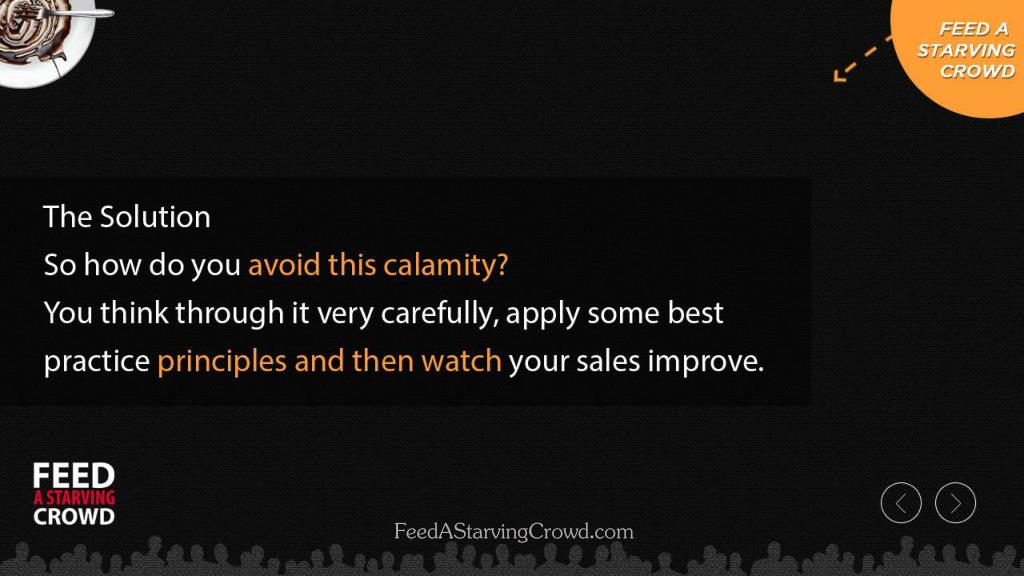 FEED A STARVING CROWD

The Solution
So how do you avoid this calamity?
You think through it very carefully, apply some best practice principles and then watch your sales improve.

FEED
A STARVING
CROWD

FeedAStarvingCrowd.com